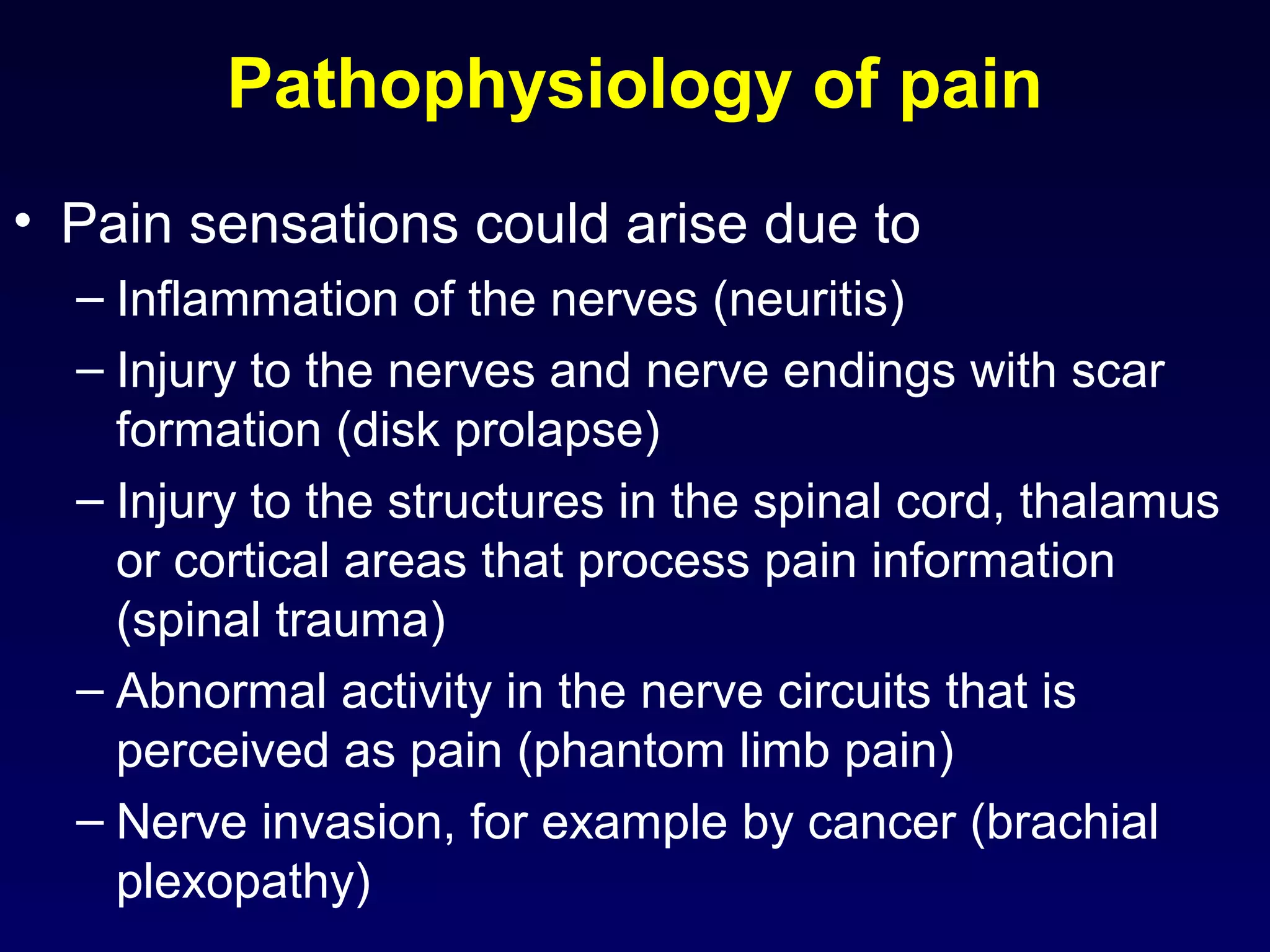 Pathophysiology of pain

• Pain sensations could arise due to
– Inflammation of the nerves (neuritis)
– Injury to the nerves and nerve endings with scar formation (disk prolapse)
– Injury to the structures in the spinal cord, thalamus or cortical areas that process pain information (spinal trauma)
– Abnormal activity in the nerve circuits that is perceived as pain (phantom limb pain)
– Nerve invasion, for example by cancer (brachial plexopathy)